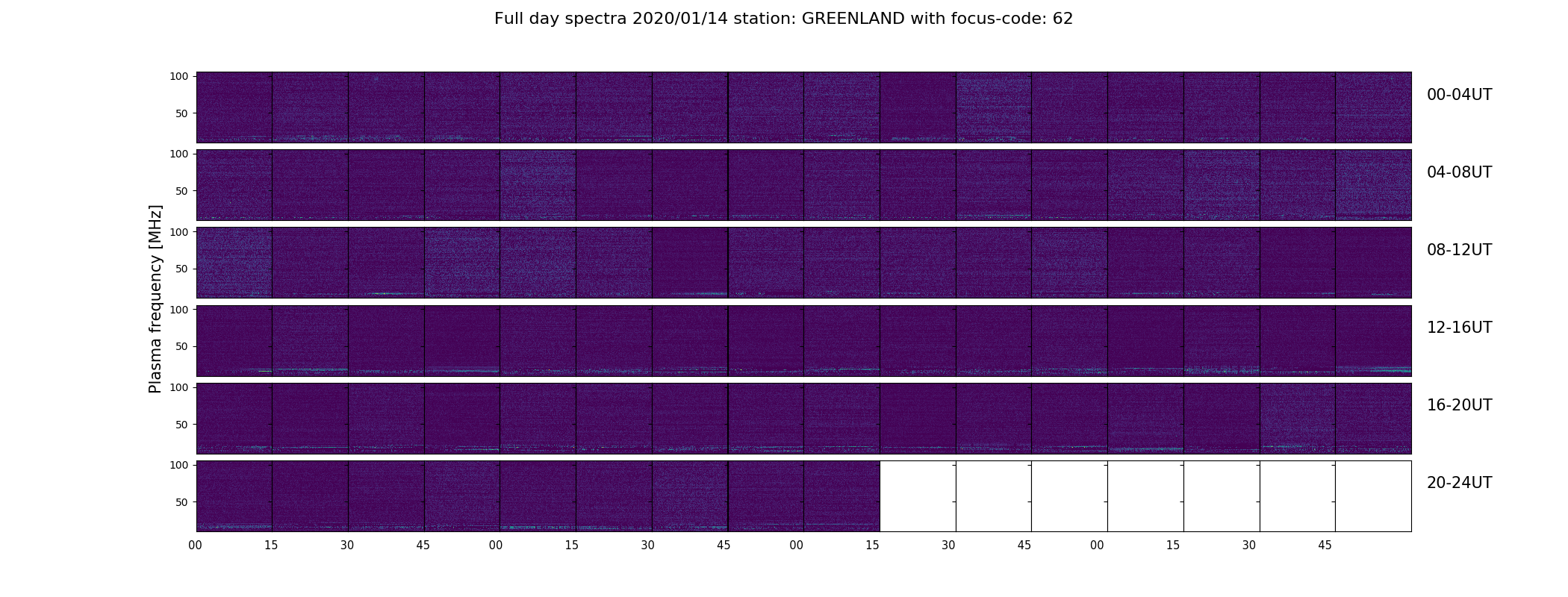 Full day spectra 2020/01/14 station: GREENLAND with focus-code: 62

Plasma frequency [MHz]

100
50
00-04UT

100
50
04-08UT

100
50
08-12UT

100
50
12-16UT

100
50
16-20UT

100
50
20-24UT

00 15 30 45 00 15 30 45 00 15 30 45 00 15 30 45